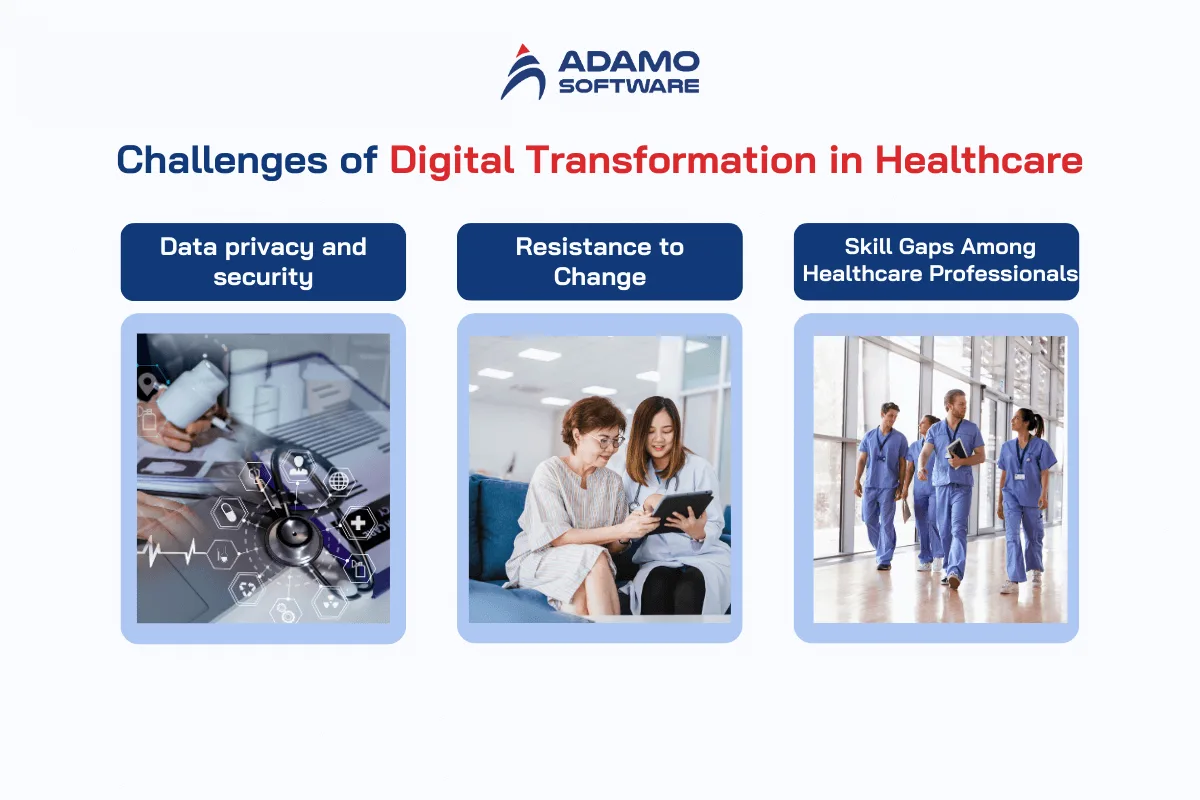 ADAMO
SOFTWARE

Challenges of Digital Transformation in Healthcare

Data privacy and security

Resistance to Change

Skill Gaps Among Healthcare Professionals